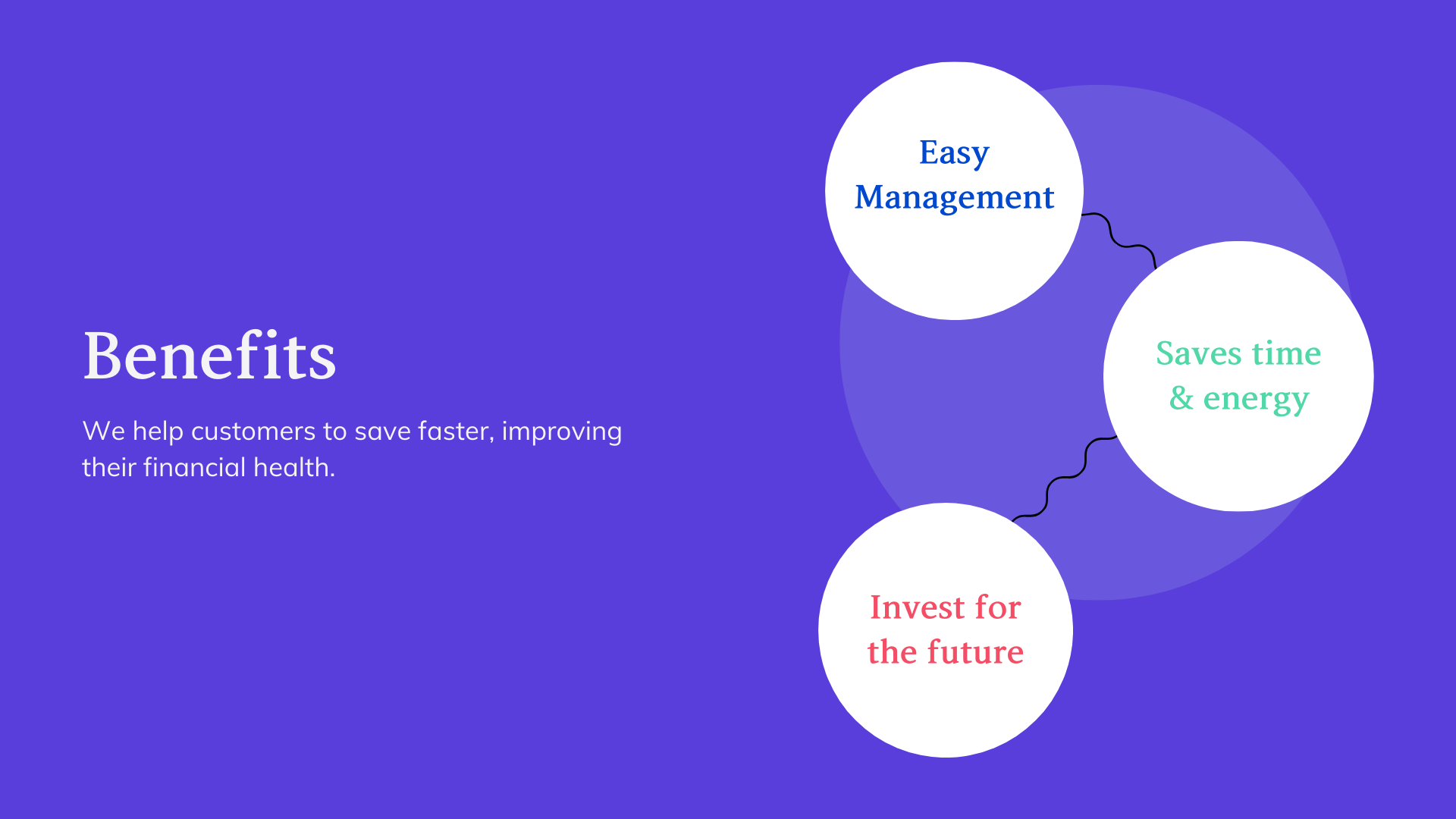 Benefits

We help customers to save faster, improving their financial health.

Easy Management

Saves time & energy

Invest for the future